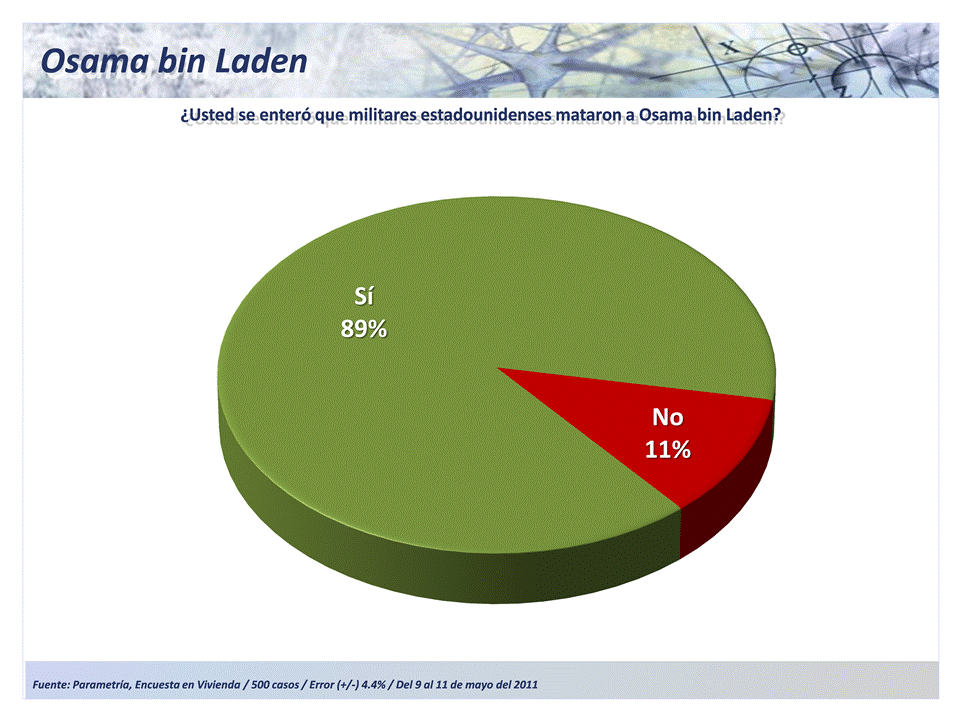 Osama bin Laden

¿Usted se enteró que militares estadounidenses mataron a Osama bin Laden?

Sí
89%

No
11%

Fuente: Parametría, Encuesta en Vivienda / 500 casos / Error (+/-) 4.4% / Del 9 al 11 de mayo del 2011